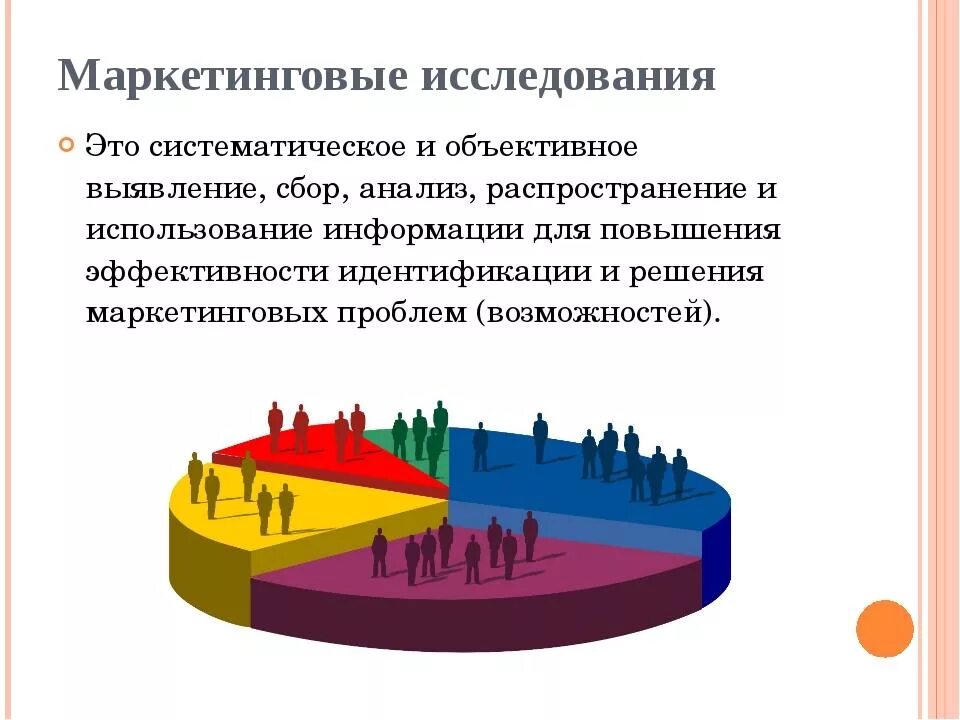 Маркетинговые исследования

Это систематическое и объективное выявление, сбор, анализ, распространение и использование информации для повышения эффективности идентификации и решения маркетинговых проблем (возможностей).